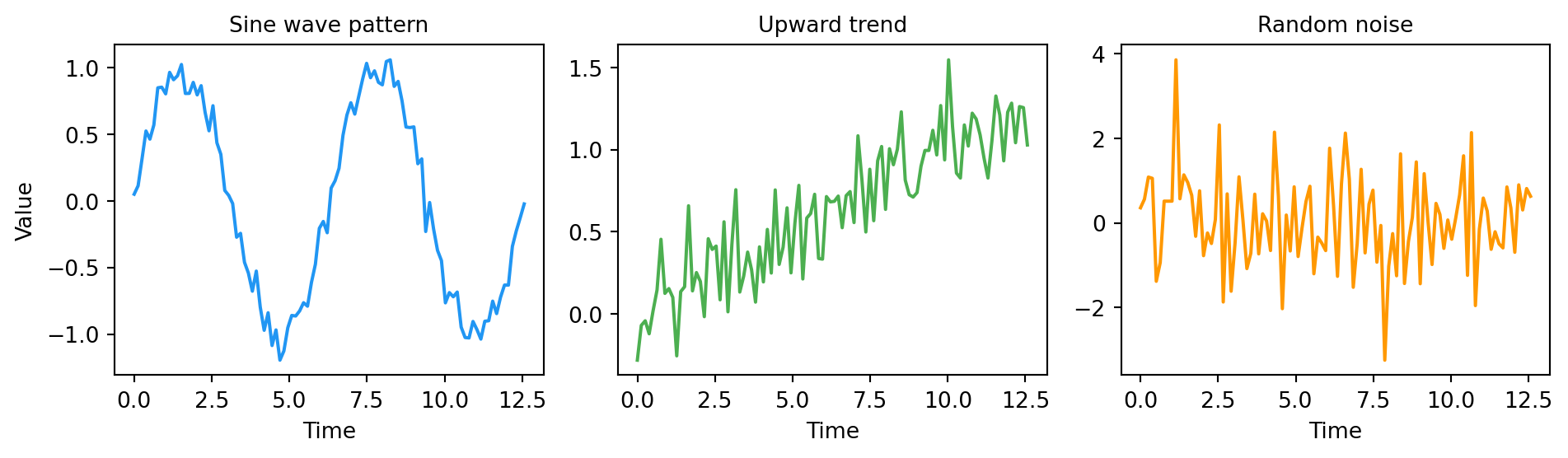 Sine wave pattern

Value

1.0
0.5
0.0
−0.5
−1.0

0.0 2.5 5.0 7.5 10.0 12.5

Time

Upward trend

1.5
1.0
0.5
0.0

0.0 2.5 5.0 7.5 10.0 12.5

Time

Random noise

4
2
0
−2

0.0 2.5 5.0 7.5 10.0 12.5

Time